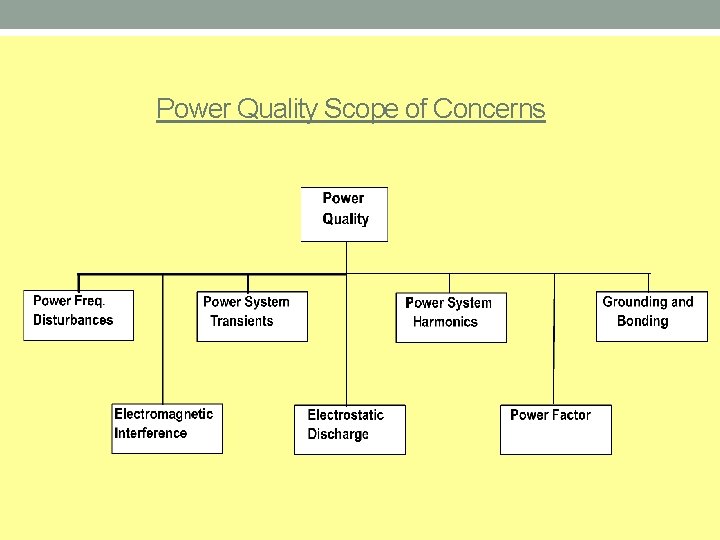 Power Quality Scope of Concerns

Power Quality

Power Freq. Disturbances

Power System Transients

Power System Harmonics

Grounding and Bonding

Electromagnetic Interference

Electrostatic Discharge

Power Factor